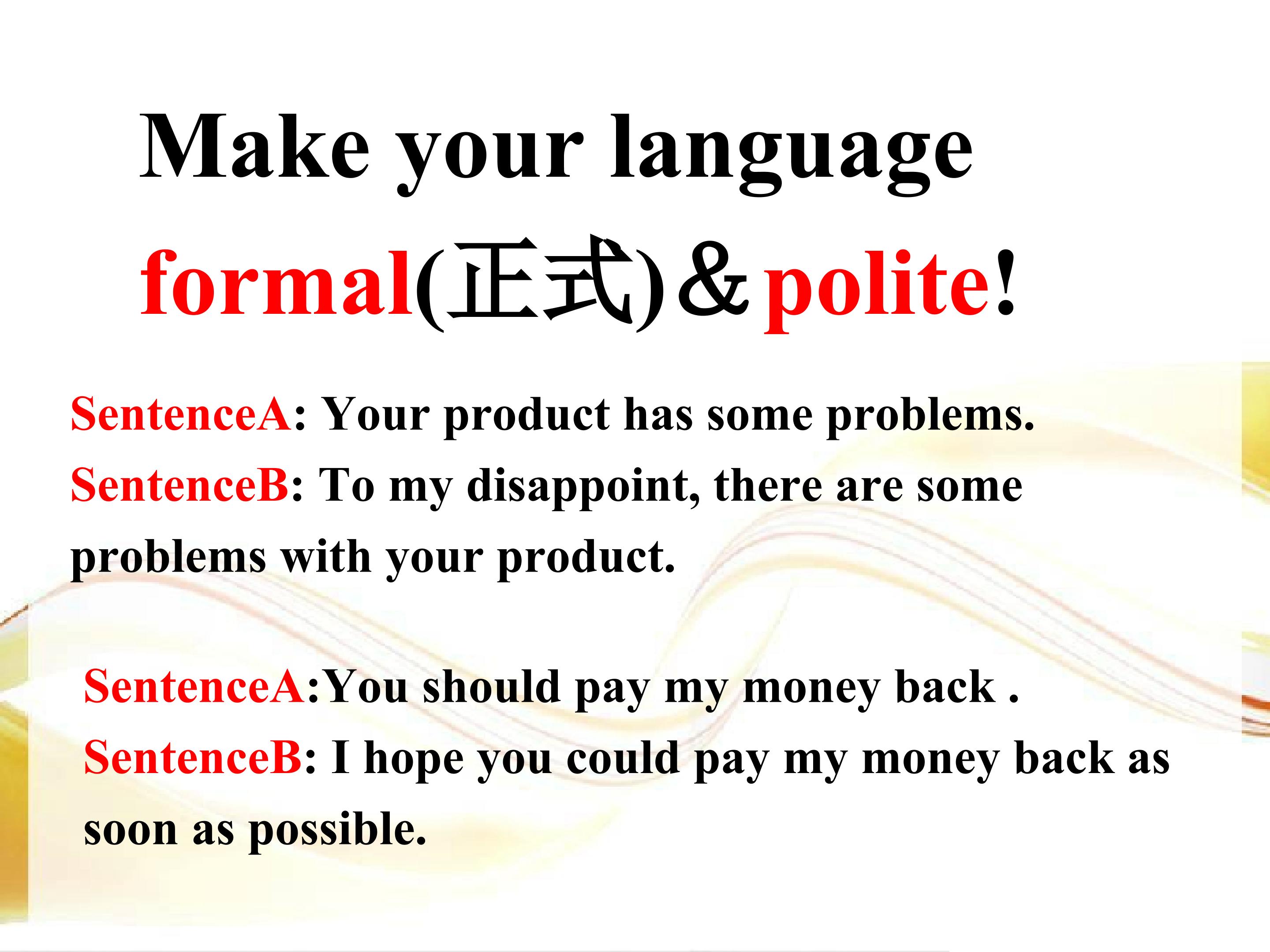 Make your language formal(正式)＆polite!

SentenceA: Your product has some problems.
SentenceB: To my disappoint, there are some problems with your product.

SentenceA:You should pay my money back .
SentenceB: I hope you could pay my money back as soon as possible.